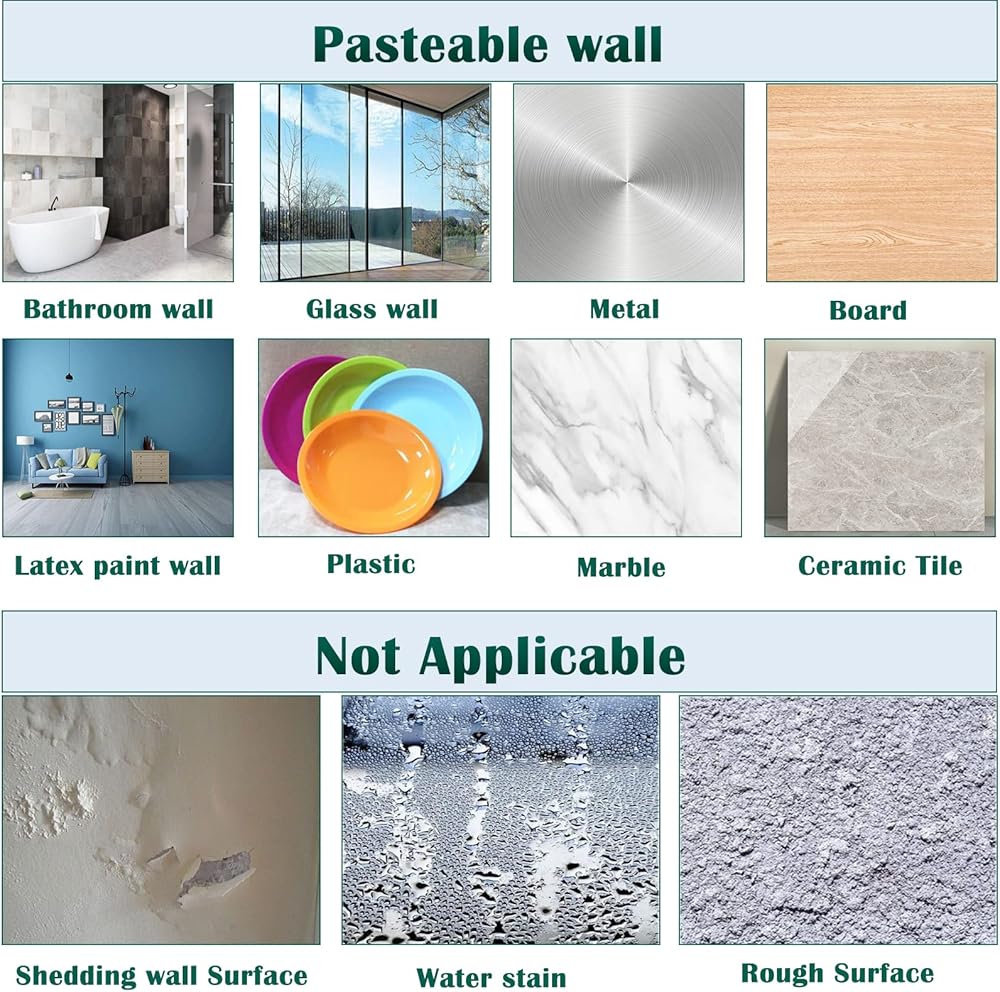 Pasteable wall

Bathroom wall

Glass wall

Metal

Board

Latex paint wall

Plastic

Marble

Ceramic Tile

Not Applicable

Shedding wall Surface

Water stain

Rough Surface